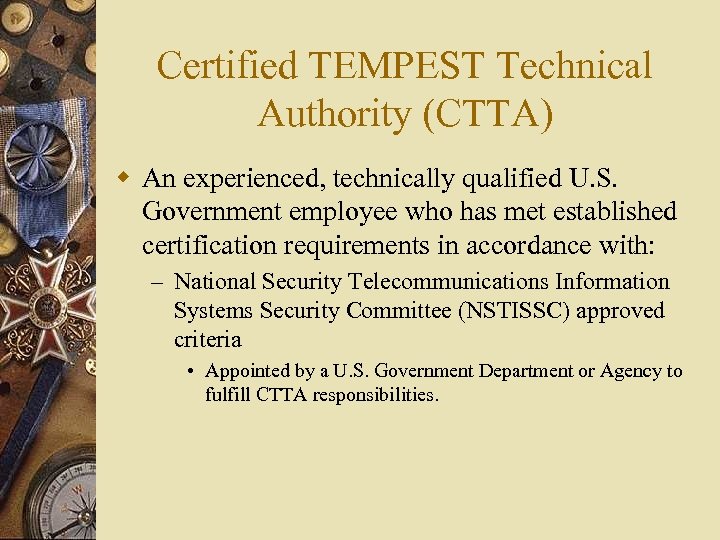 Certified TEMPEST Technical Authority (CTTA)

An experienced, technically qualified U.S. Government employee who has met established certification requirements in accordance with:

– National Security Telecommunications Information Systems Security Committee (NSTISSC) approved criteria

• Appointed by a U.S. Government Department or Agency to fulfill CTTA responsibilities.